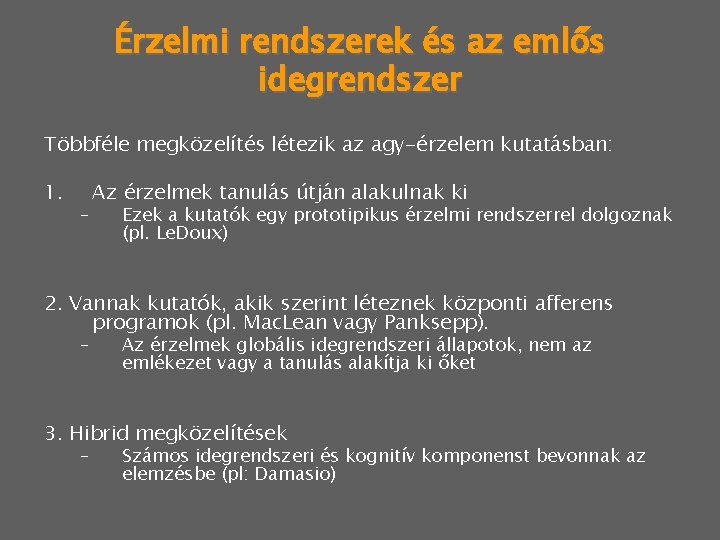 Érzelmi rendszerek és az emlős idegrendszer

Többféle megközelítés létezik az agy-érzelem kutatásban:

1. Az érzelmek tanulás útján alakulnak ki
– Ezek a kutatók egy prototipikus érzelmi rendszerrel dolgoznak (pl. LeDoux)

2. Vannak kutatók, akik szerint léteznek központi afferens programok (pl. MacLean vagy Panksepp).
– Az érzelmek globális idegrendszeri állapotok, nem az emlékezet vagy a tanulás alakítja ki őket

3. Hibrid megközelítések
– Számos idegrendszeri és kognitív komponenst bevonnak az elemzésbe (pl: Damasio)